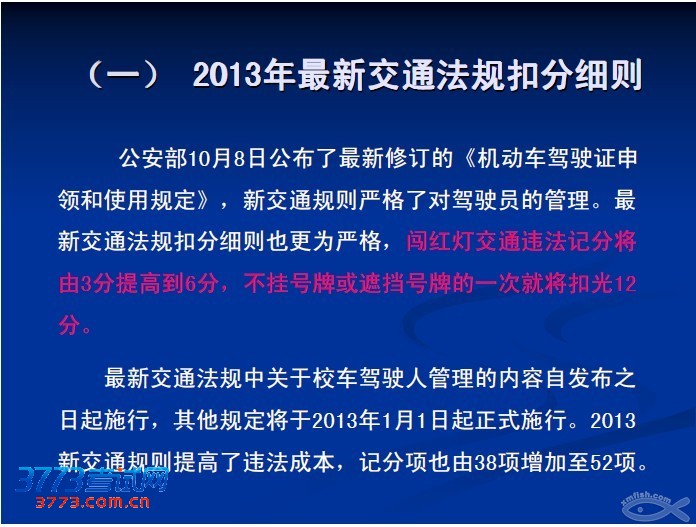 （一） 2013年最新交通法规扣分细则

公安部10月8日公布了最新修订的《机动车驾驶证申领和使用规定》，新交通规则严格了对驾驶员的管理。最新交通法规扣分细则也更为严格，闯红灯交通违法记分将由3分提高到6分，不挂号牌或遮挡号牌的一次就将扣光12分。

最新交通法规中关于校车驾驶人管理的内容自发布之日起施行，其他规定将于2013年1月1日起正式施行。2013新交通规则提高了违法成本，记分项也由38项增加至52项。

3773考试网
3773.com.cn

xmfish.com